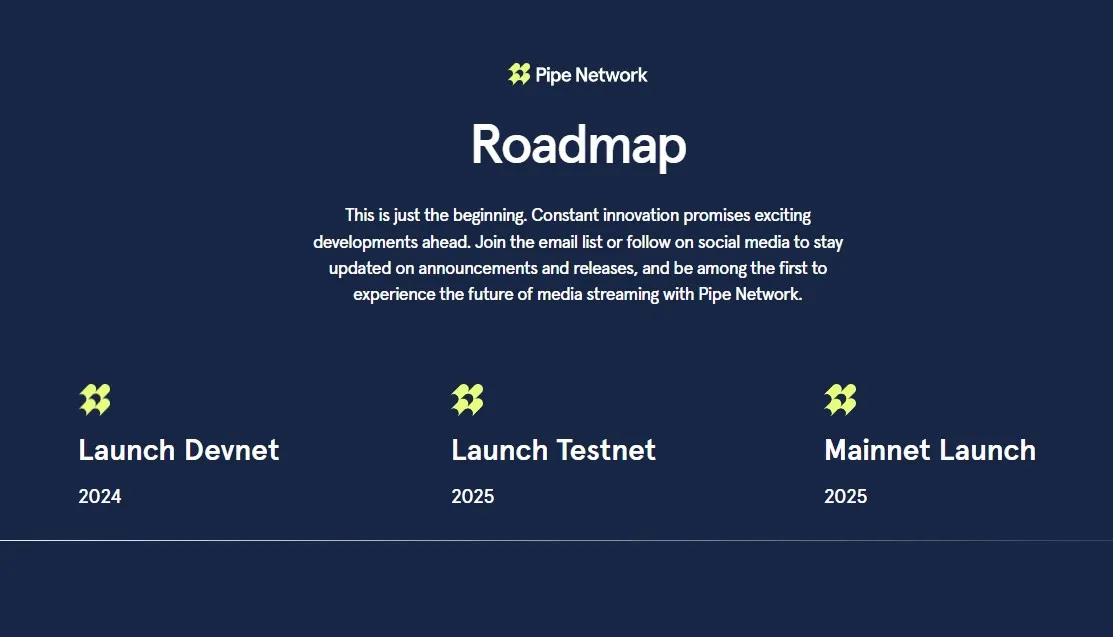 Pipe Network

Roadmap

This is just the beginning. Constant innovation promises exciting developments ahead. Join the email list or follow on social media to stay updated on announcements and releases, and be among the first to experience the future of media streaming with Pipe Network.

Launch Devnet

2024

Launch Testnet

2025

Mainnet Launch

2025